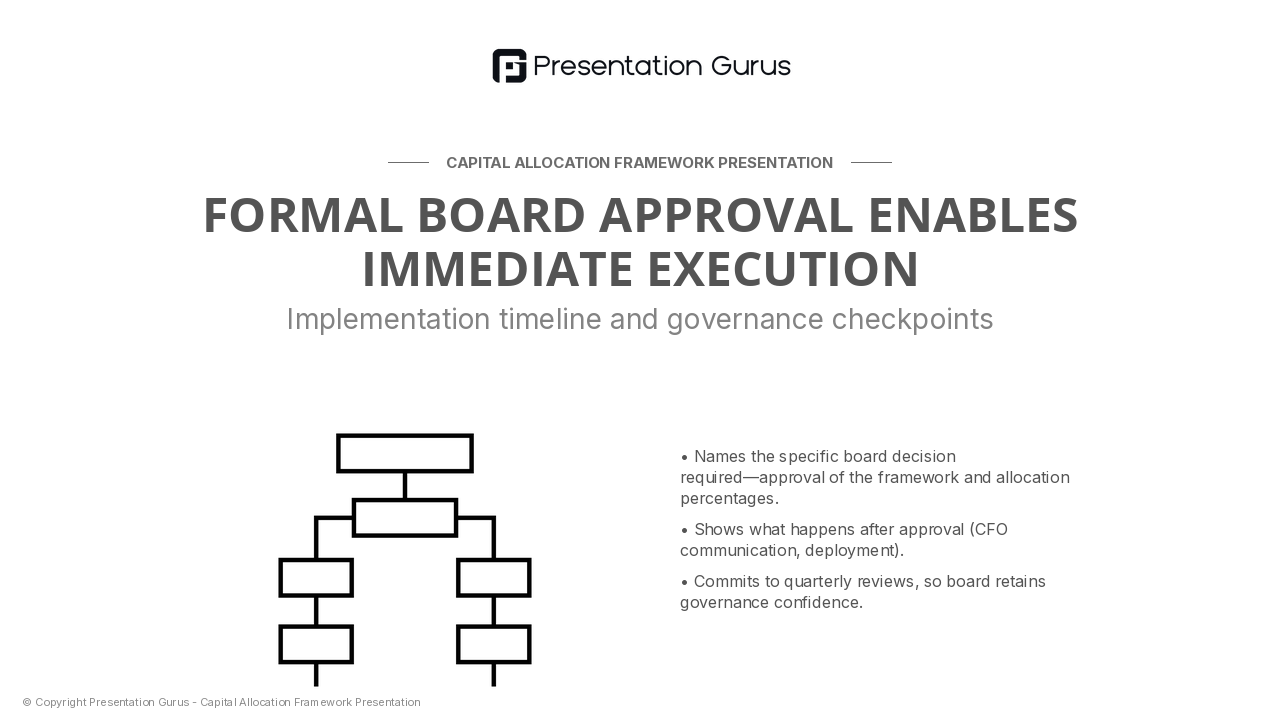 Presentation Gurus

CAPITAL ALLOCATION FRAMEWORK PRESENTATION

FORMAL BOARD APPROVAL ENABLES IMMEDIATE EXECUTION

Implementation timeline and governance checkpoints

• Names the specific board decision required—approval of the framework and allocation percentages.

• Shows what happens after approval (CFO communication, deployment).

• Commits to quarterly reviews, so board retains governance confidence.

© Copyright Presentation Gurus - Capital Allocation Framework Presentation